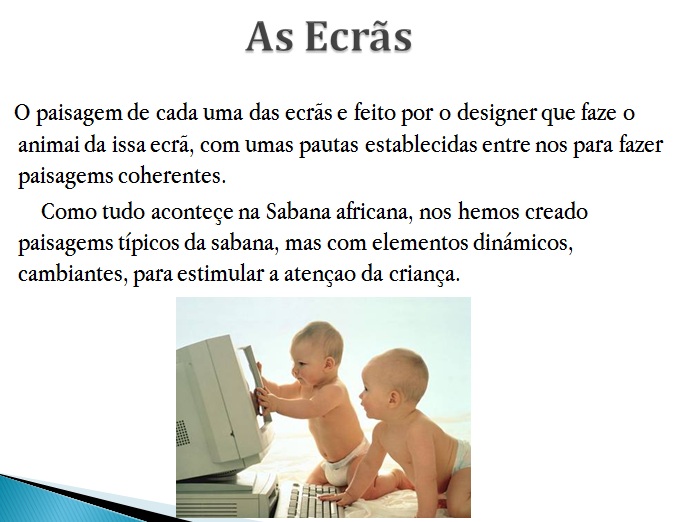 As Ecrãs

O paisagem de cada uma das ecrãs e feito por o designer que faze o animai da issa ecrã, com umas pautas establecidas entre nos para fazer paisagems coherentes.

Como tudo aconteçe na Sabana africana, nos hemos creado paisagems típicos da sabana, mas com elementos dinámicos, cambiantes, para estimular a atençao da criança.